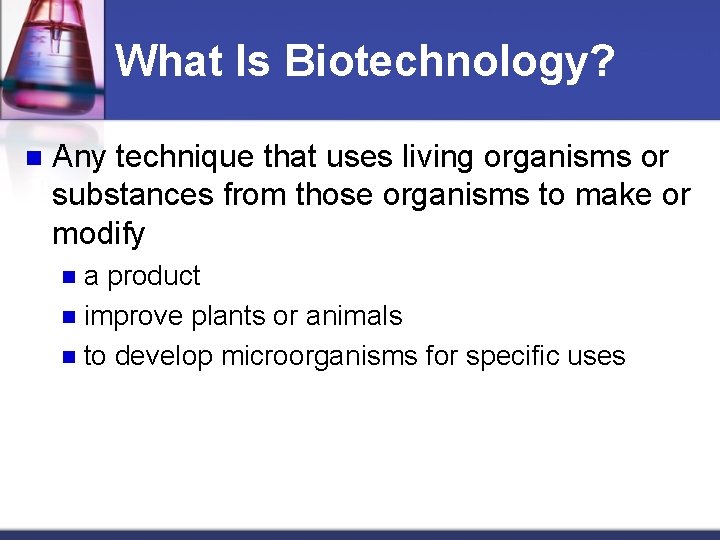 What Is Biotechnology?

- Any technique that uses living organisms or substances from those organisms to make or modify
  - a product
  - improve plants or animals
  - to develop microorganisms for specific uses